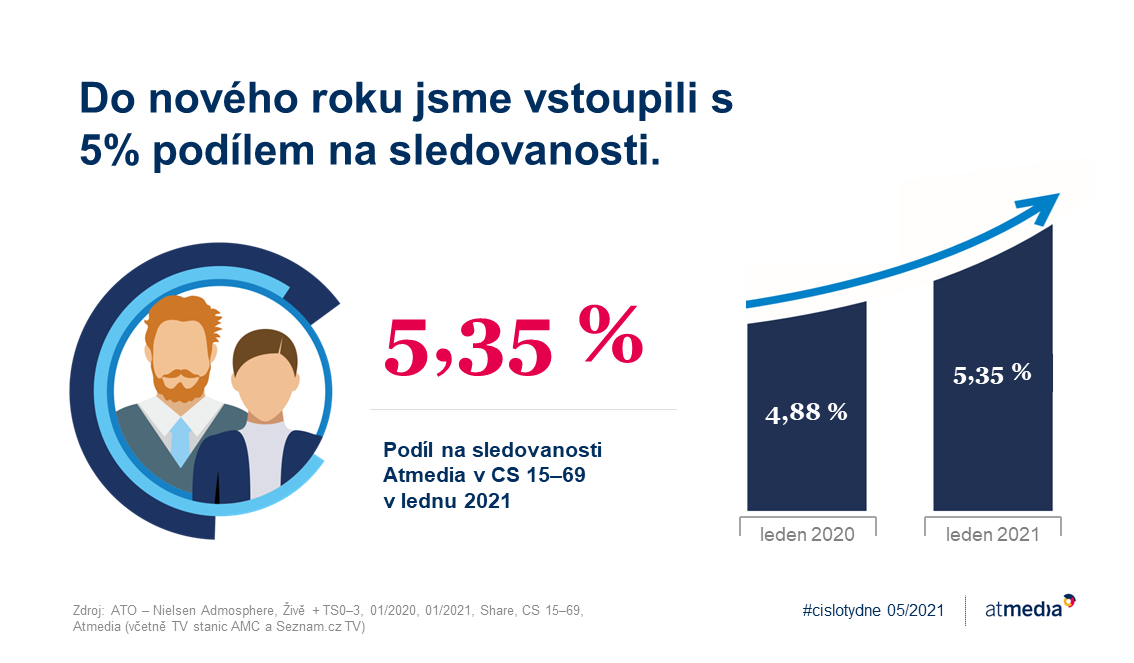 Do nového roku jsme vstoupili s 5% podílem na sledovanosti.

5,35 %

Podíl na sledovanosti Atmedia v CS 15–69 v lednu 2021

4,88 %

5,35 %

leden 2020

leden 2021

Zdroj: ATO – Nielsen Admosphere, Živě + TS0–3, 01/2020, 01/2021, Share, CS 15–69, Atmedia (včetně TV stanic AMC a Seznam.cz TV)

#cislotydne 05/2021

atmedia